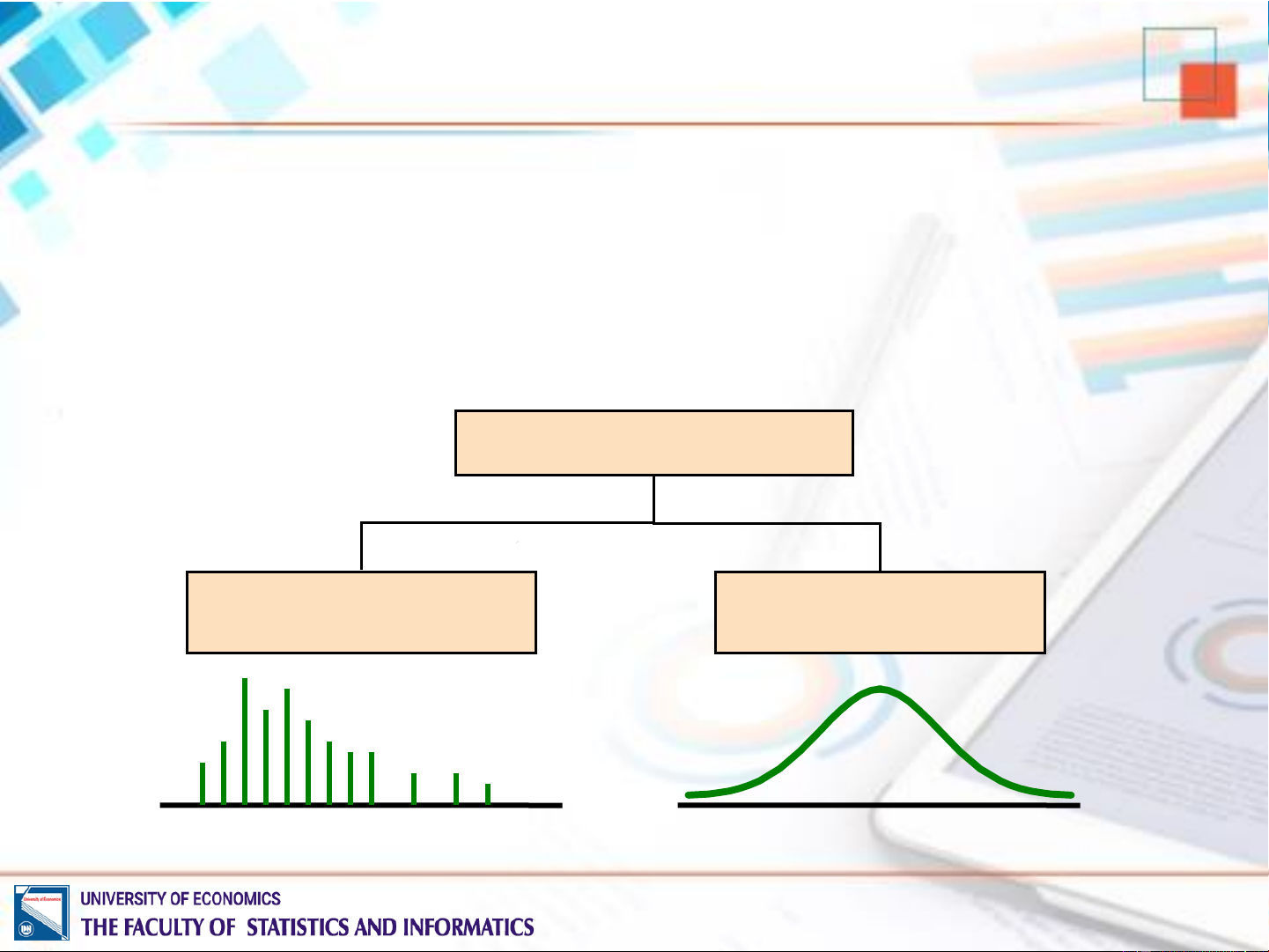 UNIVERSITY OF ECONOMICS
THE FACULTY OF STATISTICS AND INFORMATICS